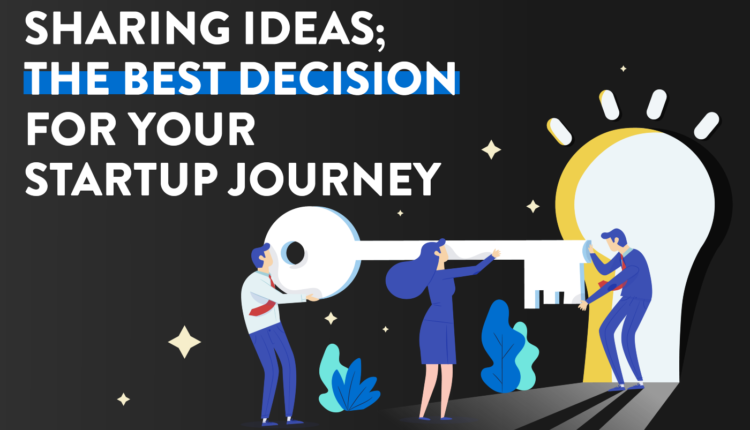 SHARING IDEAS;
THE BEST DECISION
FOR YOUR
STARTUP JOURNEY